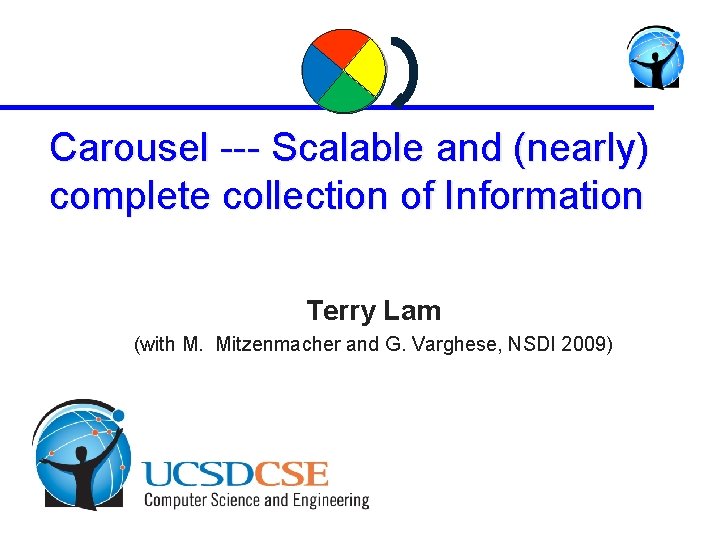 Carousel --- Scalable and (nearly) complete collection of Information

Terry Lam

(with M. Mitzenmacher and G. Varghese, NSDI 2009)

UCSDCSE
Computer Science and Engineering